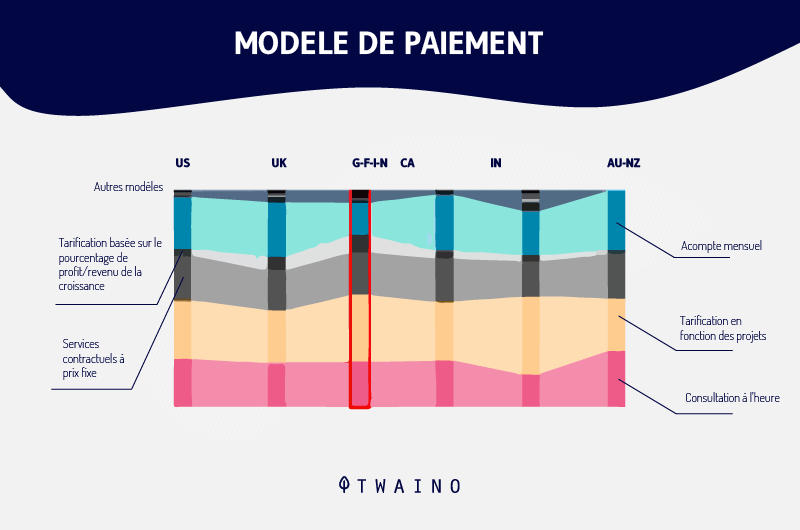 MODELE DE PAIEMENT

US UK G-F-I-N CA IN AU-NZ

Autres modèles

Tarification basée sur le pourcentage de profit/revenu de la croissance

Services contractuels à prix fixe

Acompte mensuel

Tarification en fonction des projets

Consultation à l'heure

TWAINO